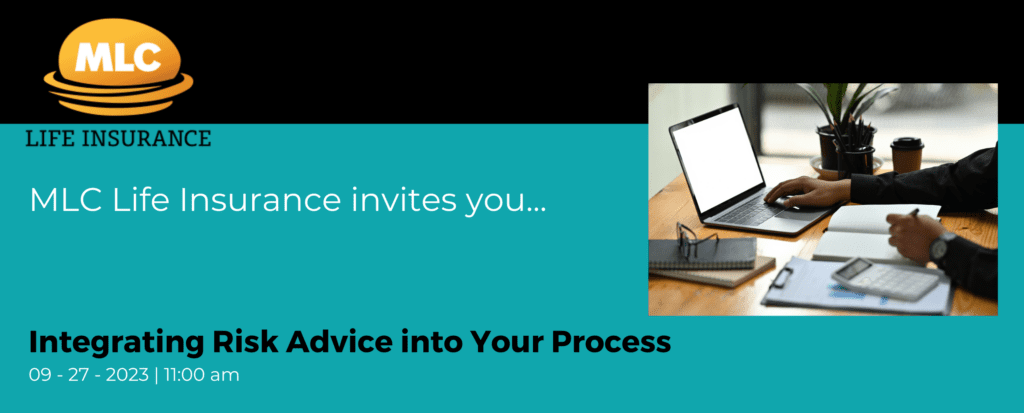 MLC

LIFE INSURANCE

MLC Life Insurance invites you...

Integrating Risk Advice into Your Process

09 - 27 - 2023 | 11:00 am